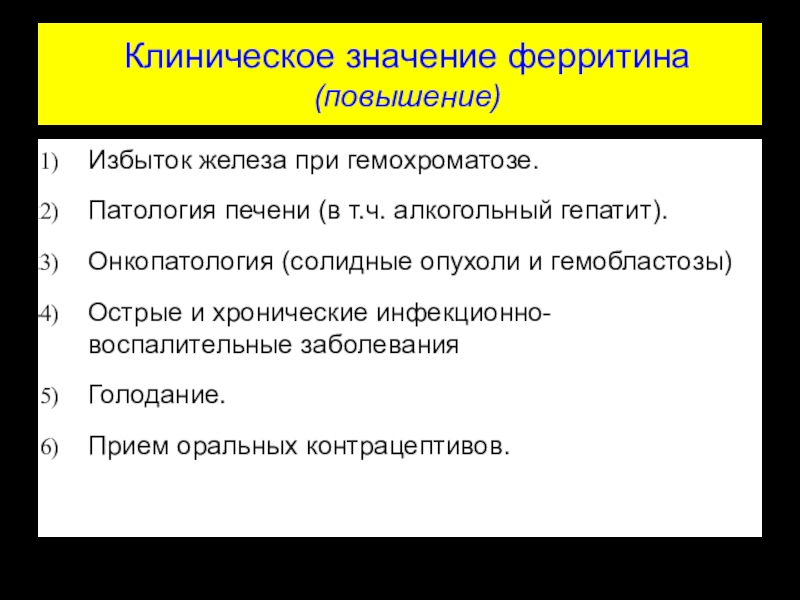 Клиническое значение ферритина
(повышение)

1) Избыток железа при гемохроматозе.

2) Патология печени (в т.ч. алкогольный гепатит).

3) Онкопатология (солидные опухоли и гемобластозы)

4) Острые и хронические инфекционно-воспалительные заболевания

5) Голодание.

6) Прием оральных контрацептивов.